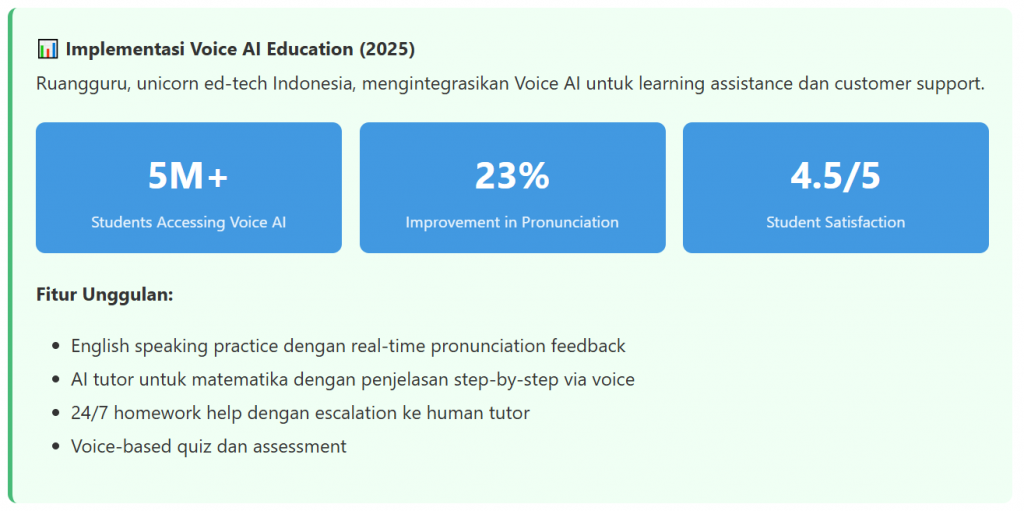 📊 Implementasi Voice AI Education (2025)

Ruangguru, unicorn ed-tech Indonesia, mengintegrasikan Voice AI untuk learning assistance dan customer support.

5M+
Students Accessing Voice AI

23%
Improvement in Pronunciation

4.5/5
Student Satisfaction

Fitur Unggulan:

- English speaking practice dengan real-time pronunciation feedback
- AI tutor untuk matematika dengan penjelasan step-by-step via voice
- 24/7 homework help dengan escalation ke human tutor
- Voice-based quiz dan assessment